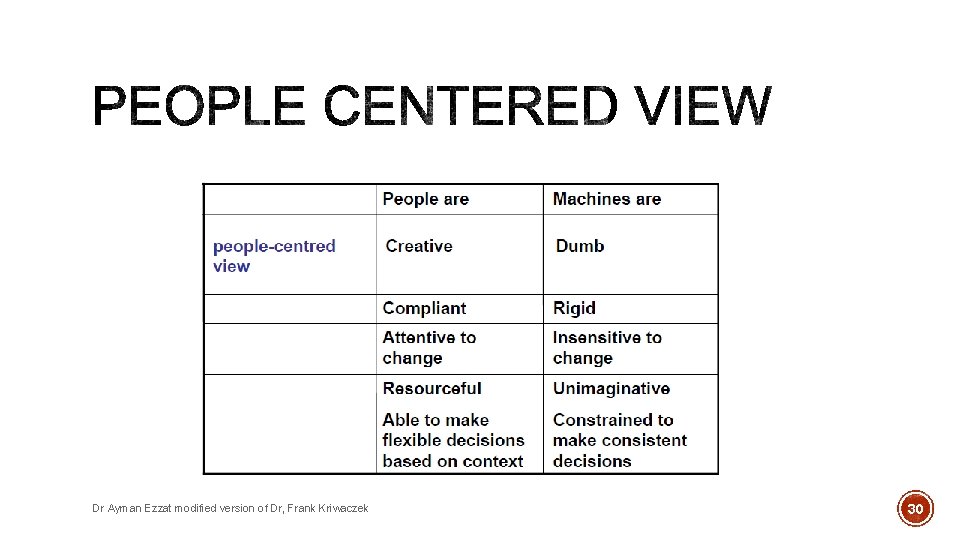 PEOPLE CENTERED VIEW

| | People are | Machines are |
|---|---|---|
| people-centred view | Creative | Dumb |
| | Compliant | Rigid |
| | Attentive to change | Insensitive to change |
| | Resourceful<br>Able to make flexible decisions based on context | Unimaginative<br>Constrained to make consistent decisions |

Dr Ayman Ezzat modified version of Dr, Frank Kriwaczek

30